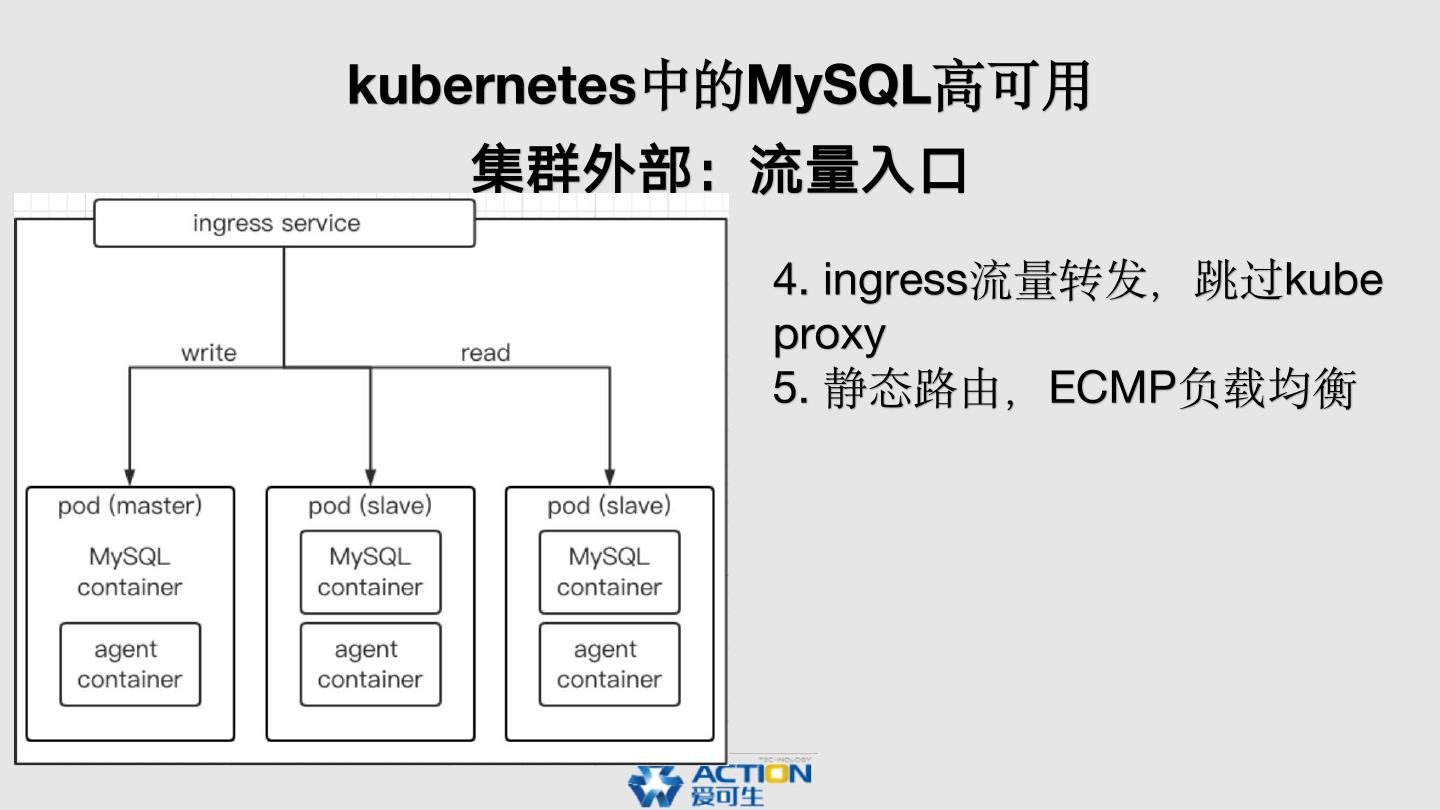 kubernetes中的MySQL高可用

集群外部：流量入口

ingress service

write

read

pod (master)

MySQL container

agent container

pod (slave)

MySQL container

agent container

pod (slave)

MySQL container

agent container

4. ingress流量转发，跳过kube proxy
5. 静态路由，ECMP负载均衡

TECHNOLOGY
ACTION
爱可生